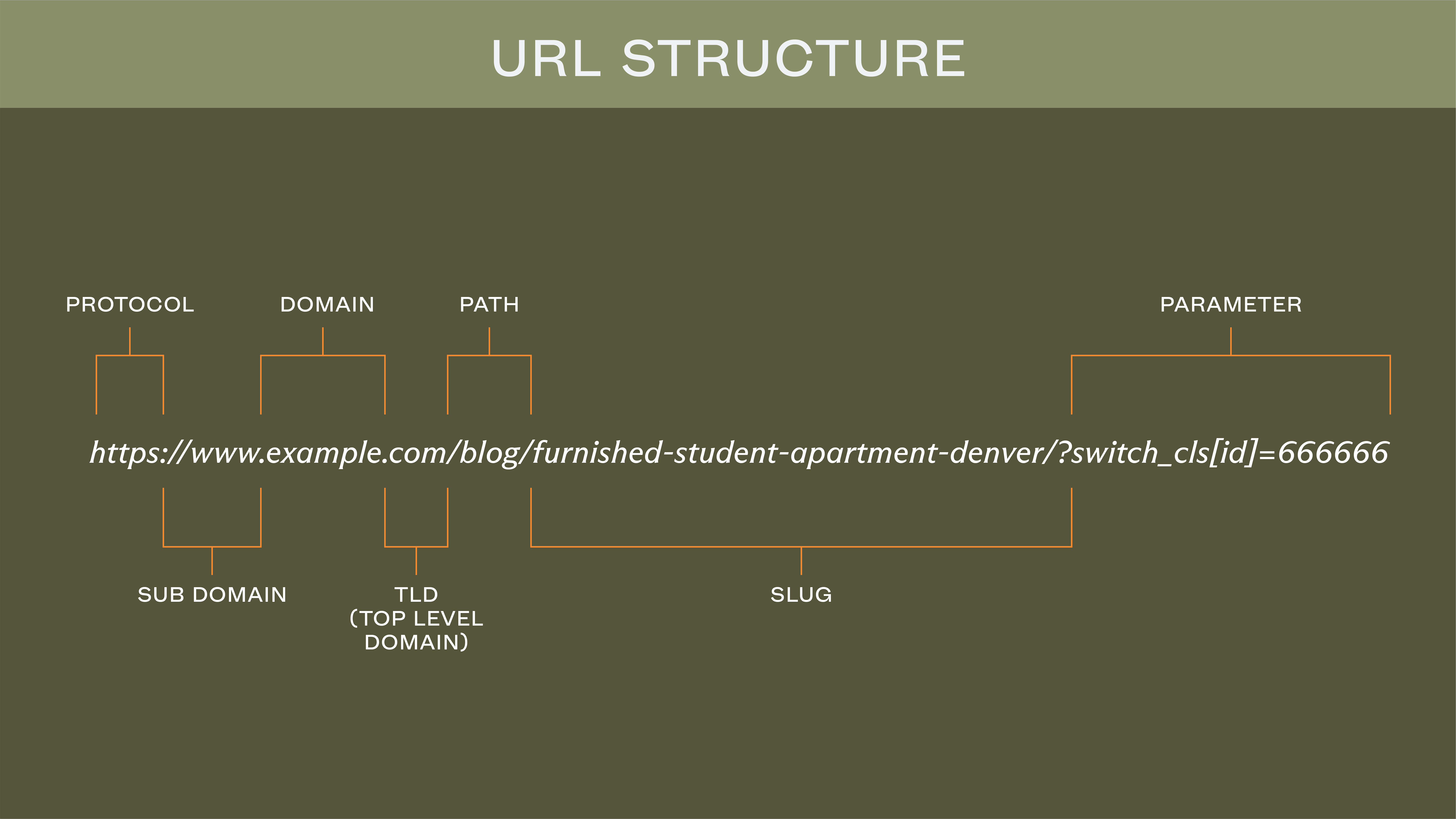 URL STRUCTURE

PROTOCOL

DOMAIN

PATH

PARAMETER

https://www.example.com/blog/furnished-student-apartment-denver/?switch_cls[id]=666666

SUB DOMAIN

TLD (TOP LEVEL DOMAIN)

SLUG